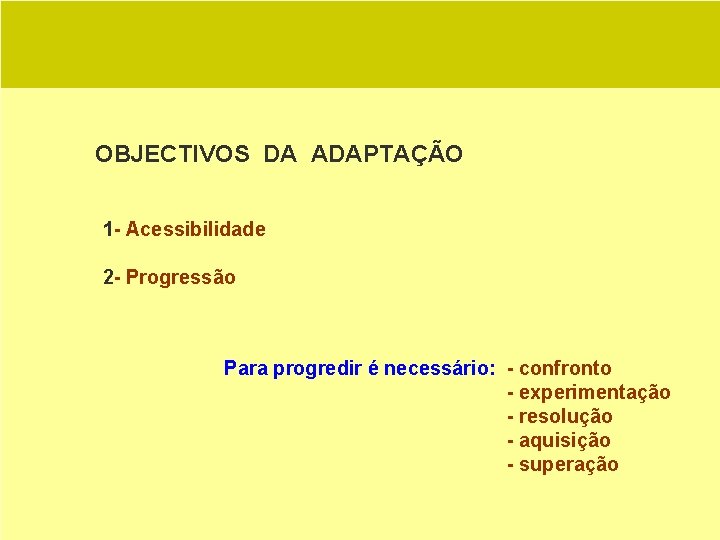 OBJECTIVOS DA ADAPTAÇÃO

1- Acessibilidade

2- Progressão

Para progredir é necessário: - confronto
- experimentação
- resolução
- aquisição
- superação